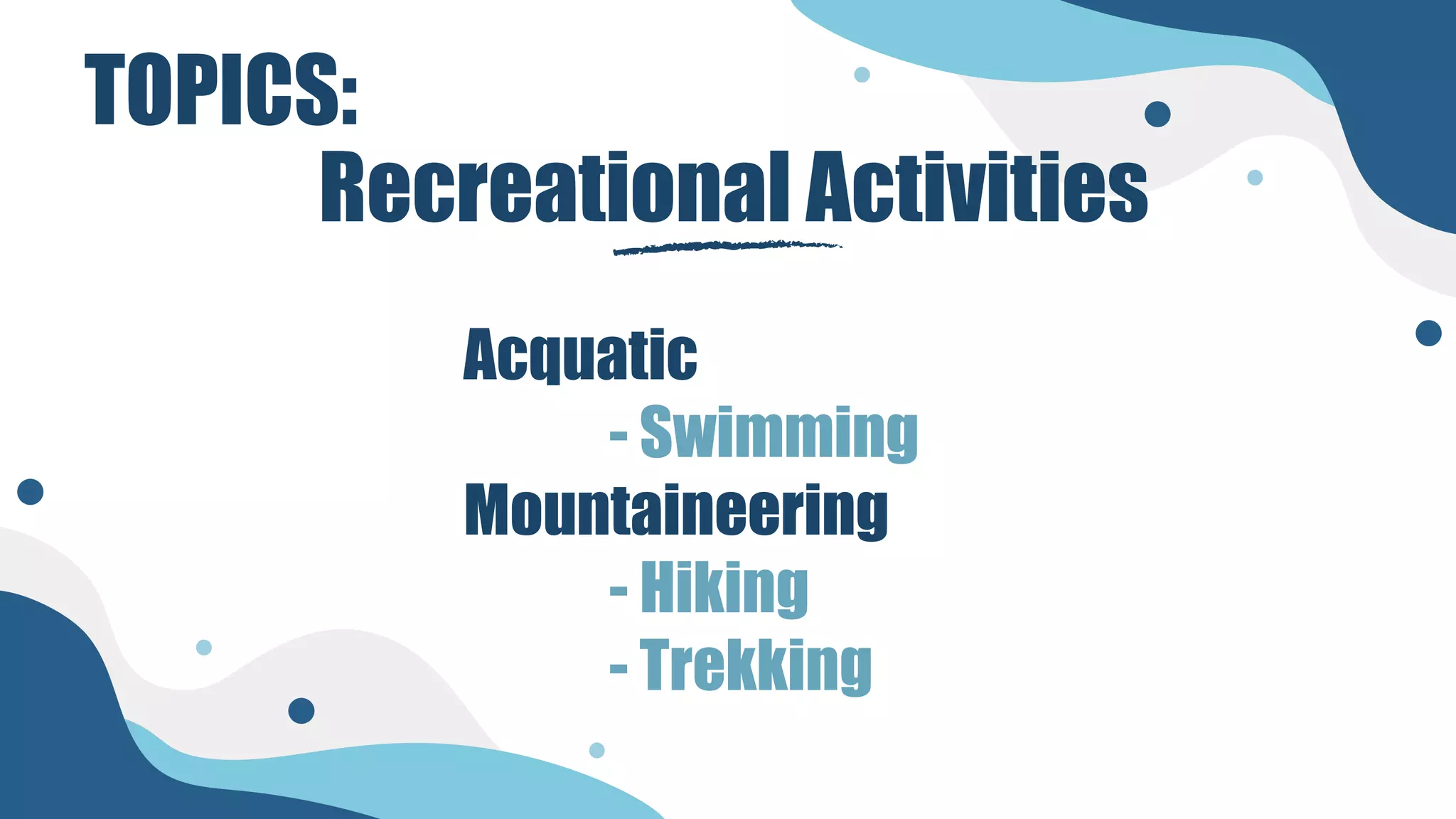 TOPICS:

Recreational Activities

Acquatic
- Swimming
Mountaineering
- Hiking
- Trekking